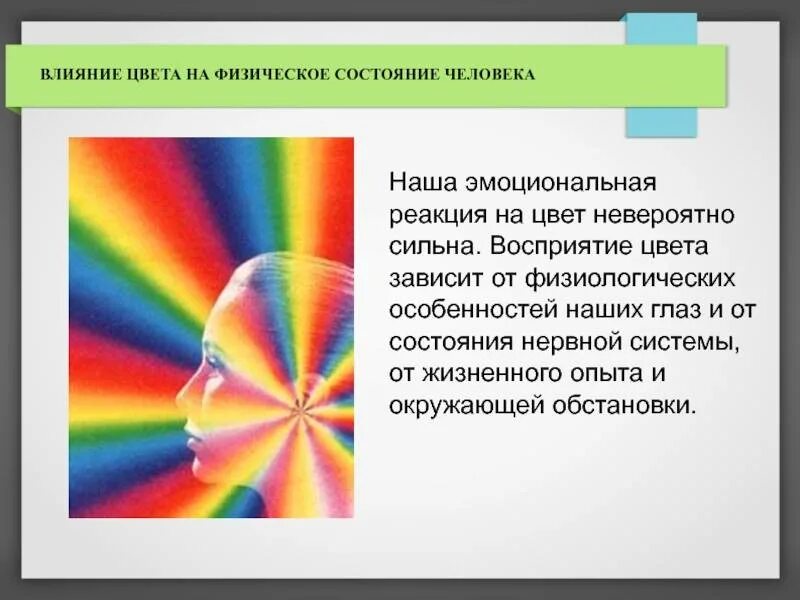 ВЛИЯНИЕ ЦВЕТА НА ФИЗИЧЕСКОЕ СОСТОЯНИЕ ЧЕЛОВЕКА

Наша эмоциональная реакция на цвет невероятно сильна. Восприятие цвета зависит от физиологических особенностей наших глаз и от состояния нервной системы, от жизненного опыта и окружающей обстановки.